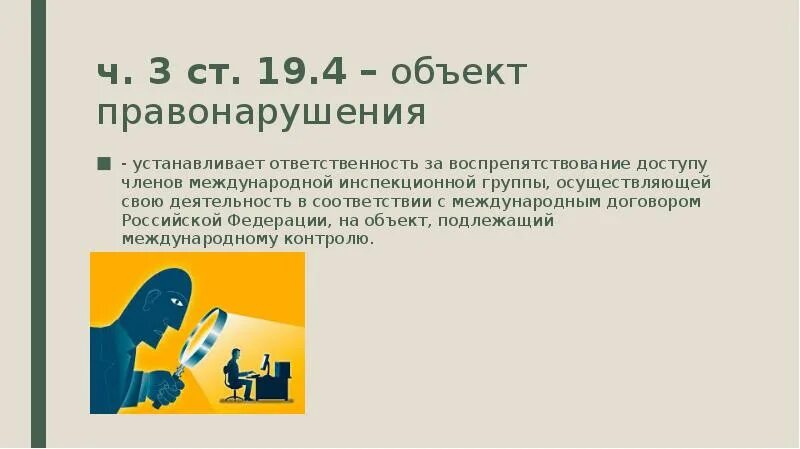 ч. 3 ст. 19.4 – объект правонарушения

- устанавливает ответственность за воспрепятствование доступу членов международной инспекционной группы, осуществляющей свою деятельность в соответствии с международным договором Российской Федерации, на объект, подлежащий международному контролю.